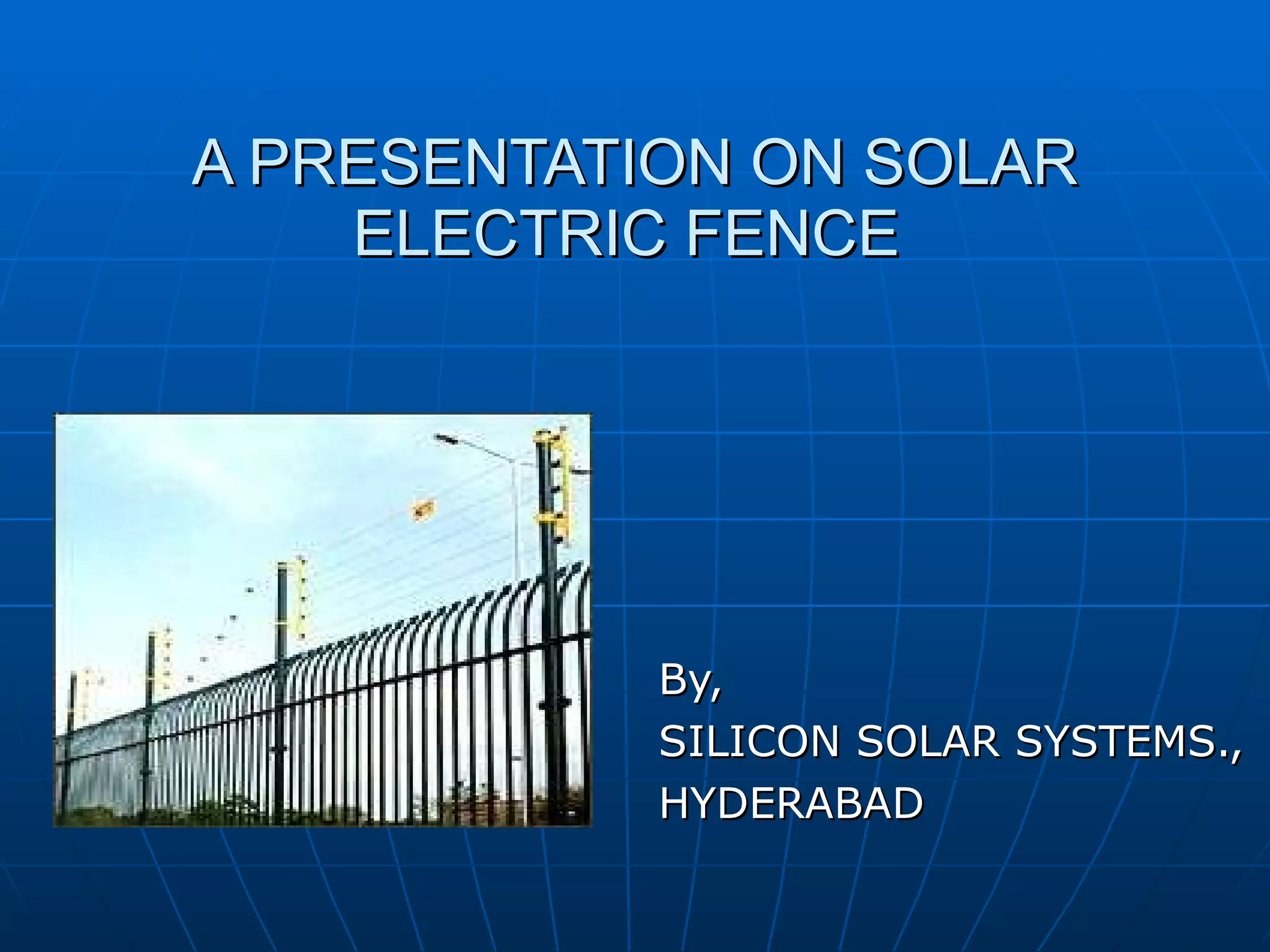 A PRESENTATION ON SOLAR ELECTRIC FENCE

By,
SILICON SOLAR SYSTEMS.,
HYDERABAD